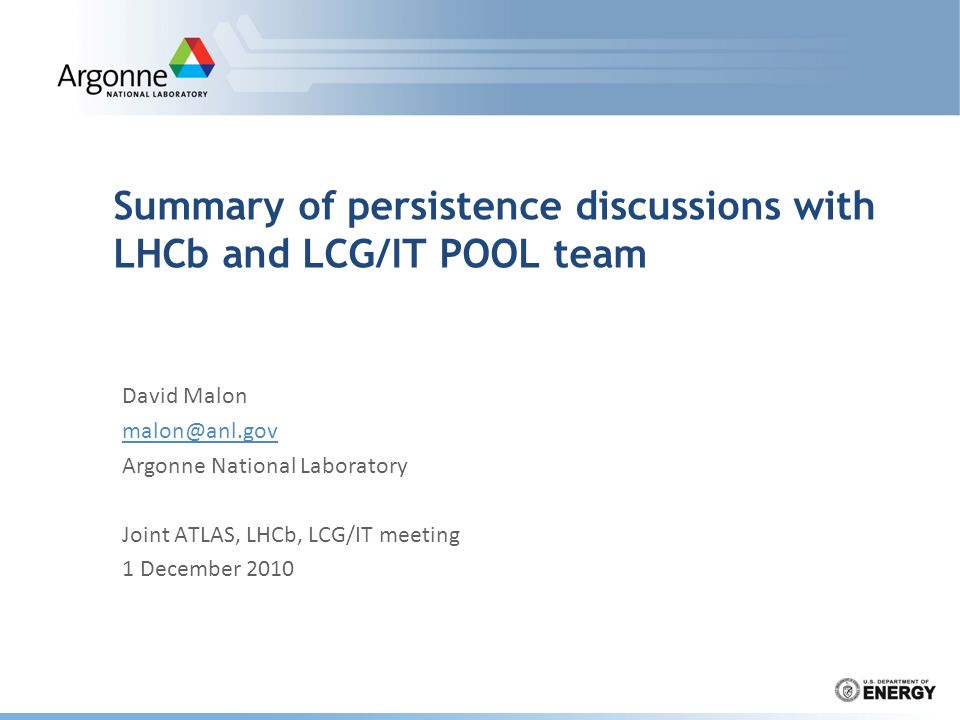 Argonne
NATIONAL LABORATORY

Summary of persistence discussions with LHCb and LCG/IT POOL team

David Malon
malon@anl.gov
Argonne National Laboratory

Joint ATLAS, LHCb, LCG/IT meeting
1 December 2010

U.S. DEPARTMENT OF
ENERGY